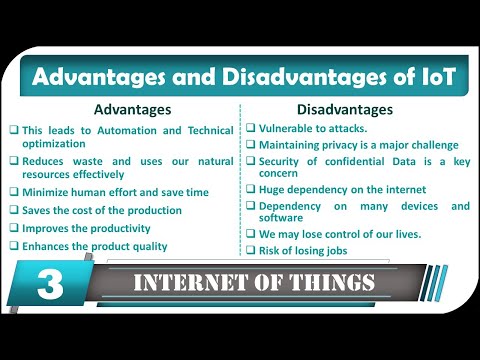 Advantages and Disadvantages of IoT

Advantages

❑ This leads to Automation and Technical optimization
❑ Reduces waste and uses our natural resources effectively
❑ Minimize human effort and save time
❑ Saves the cost of the production
❑ Improves the productivity
❑ Enhances the product quality

Disadvantages

❑ Vulnerable to attacks.
❑ Maintaining privacy is a major challenge
❑ Security of confidential Data is a key concern
❑ Huge dependency on the internet
❑ Dependency on many devices and software
❑ We may lose control of our lives.
❑ Risk of losing jobs

3

INTERNET OF THINGS